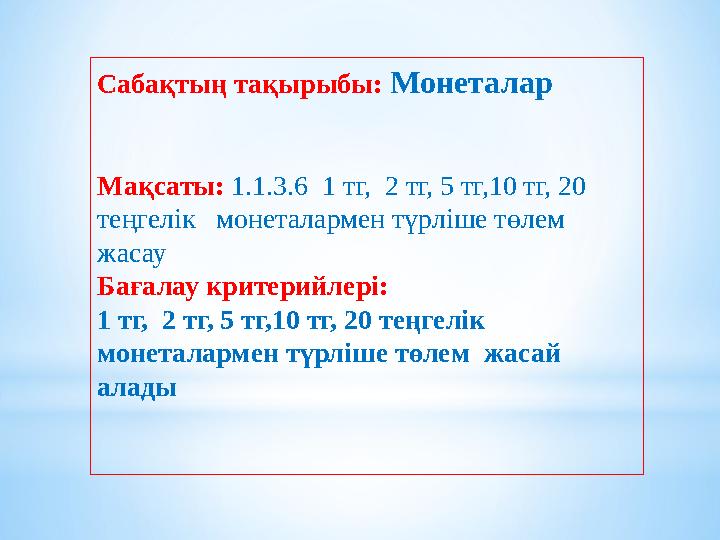 Сабақтың тақырыбы: Монеталар

Мақсаты: 1.1.3.6 1 тг, 2 тг, 5 тг,10 тг, 20 теңгелік монеталармен түрліше төлем жасау
Бағалау критерийлері:
1 тг, 2 тг, 5 тг,10 тг, 20 теңгелік монеталармен түрліше төлем жасай алады